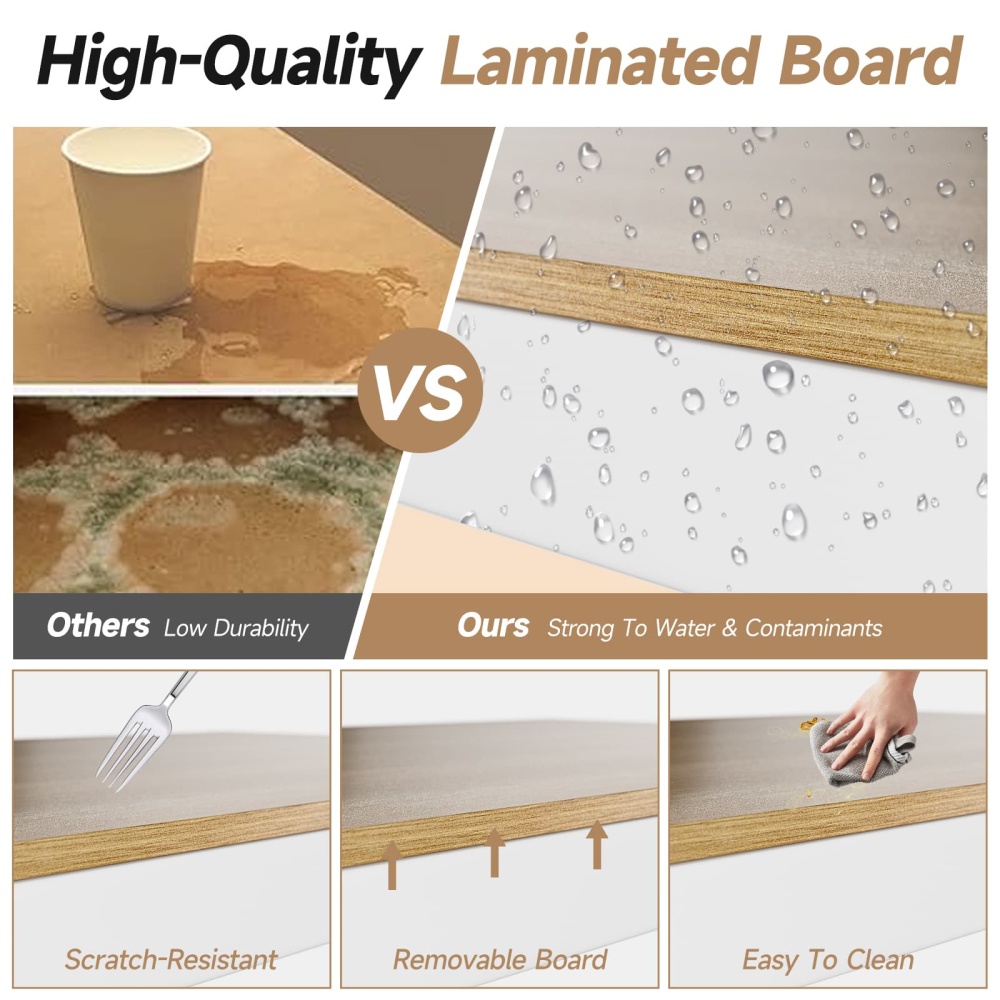 High-Quality Laminated Board

VS

Others Low Durability

Ours Strong To Water & Contaminants

Scratch-Resistant

Removable Board

Easy To Clean